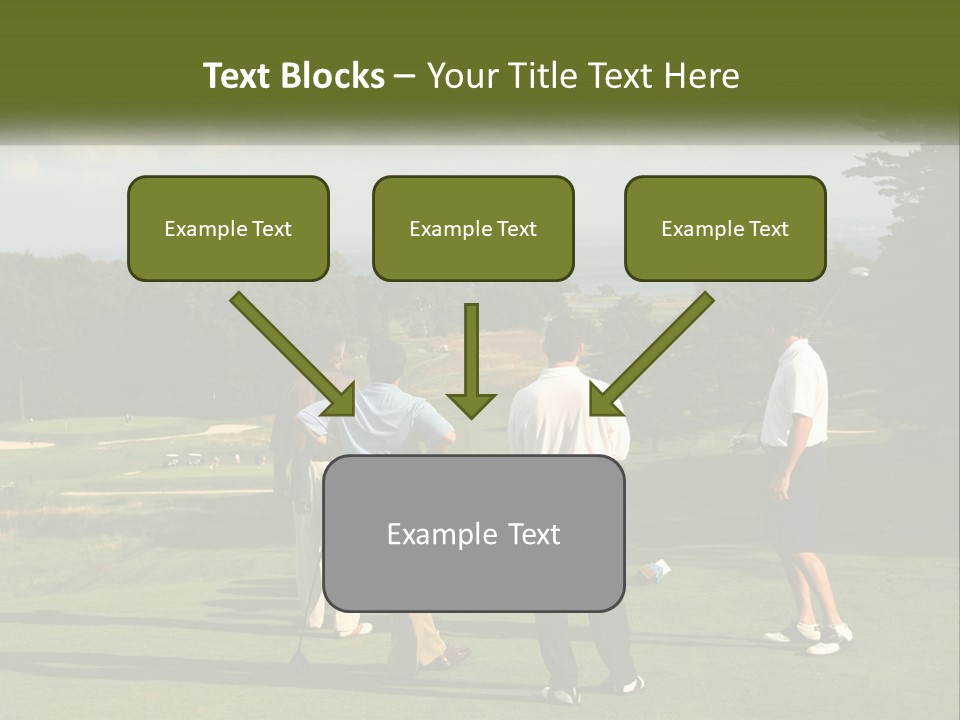 Text Blocks – Your Title Text Here

Example Text

Example Text

Example Text

Example Text